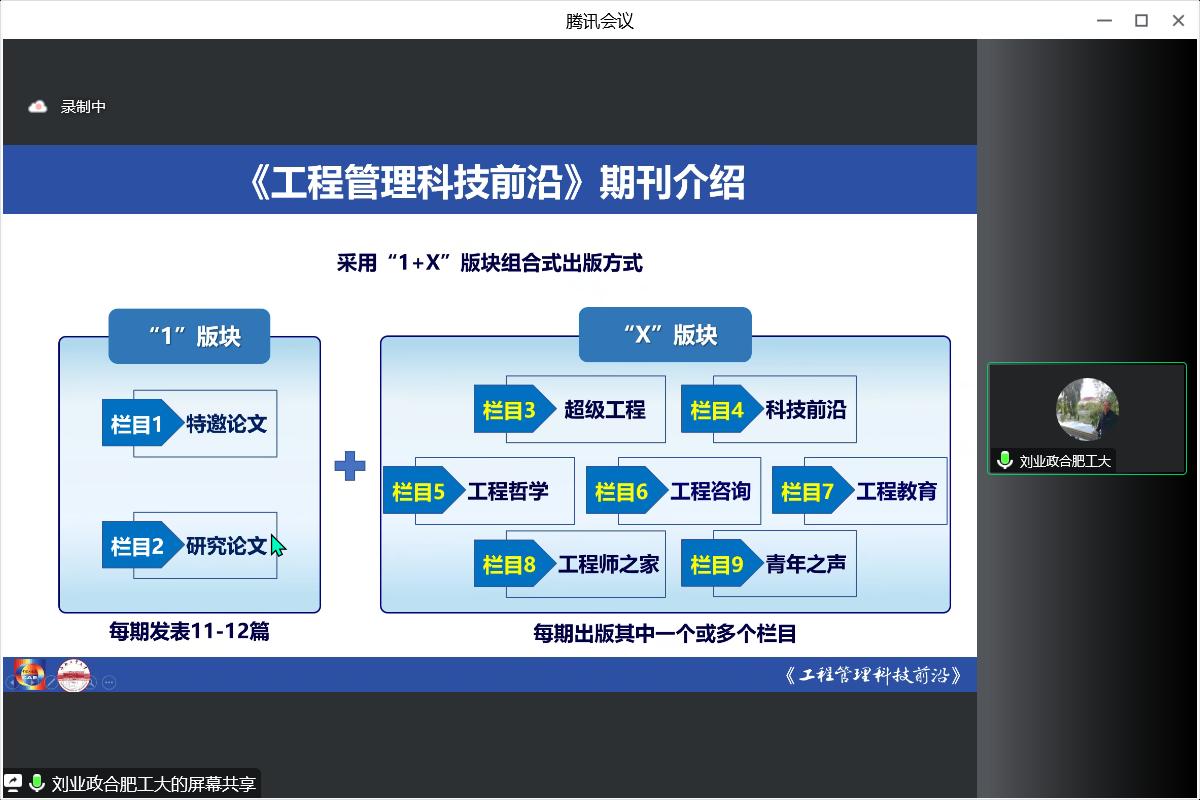 腾讯会议

录制中

《工程管理科技前沿》期刊介绍

采用“1+X”版块组合式出版方式

“1”版块

栏目1 特邀论文

栏目2 研究论文

每期发表11-12篇

“X”版块

栏目3 超级工程

栏目4 科技前沿

栏目5 工程哲学

栏目6 工程咨询

栏目7 工程教育

栏目8 工程师之家

栏目9 青年之声

每期出版其中一个或多个栏目

《工程管理科技前沿》

刘业政合肥工大

刘业政合肥工大的屏幕共享